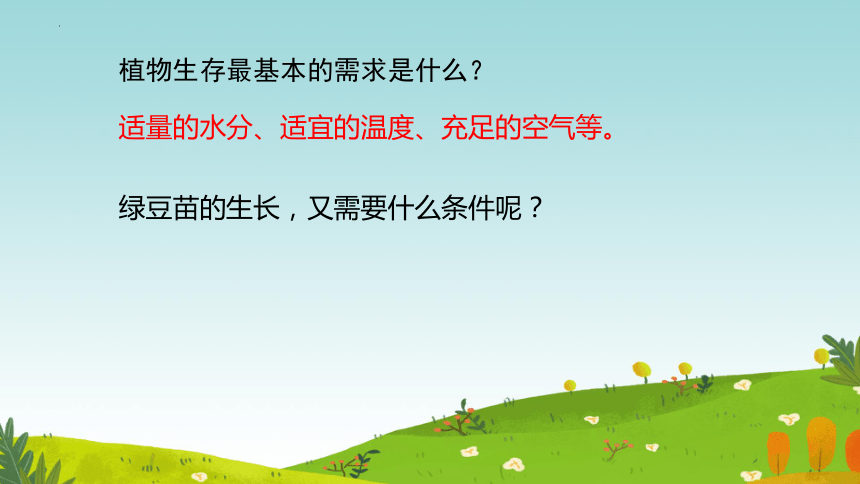 植物生存最基本的需求是什么？

适量的水分、适宜的温度、充足的空气等。

绿豆苗的生长，又需要什么条件呢？